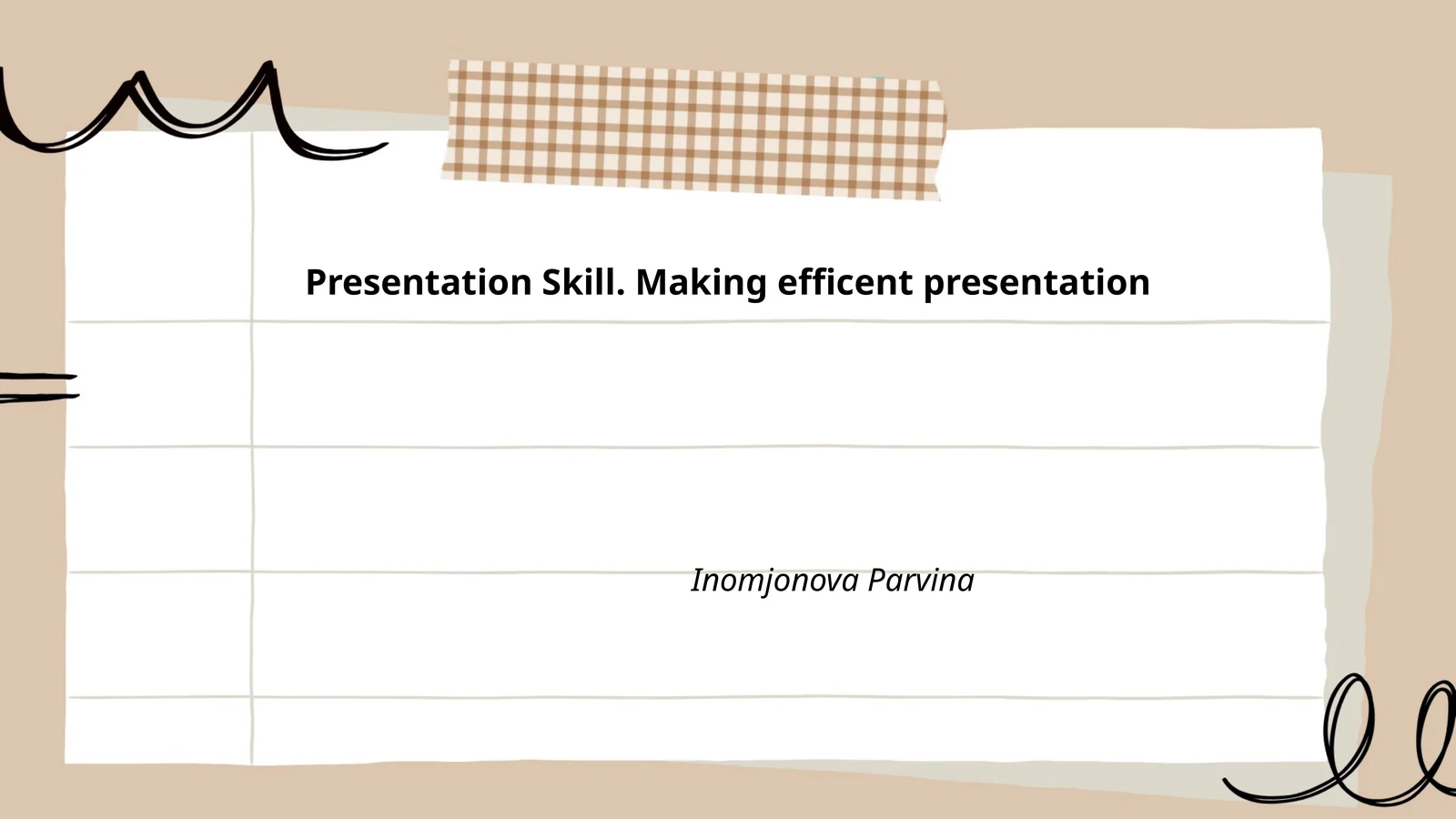 Presentation Skill. Making efficent presentation

Inomjonova Parvina